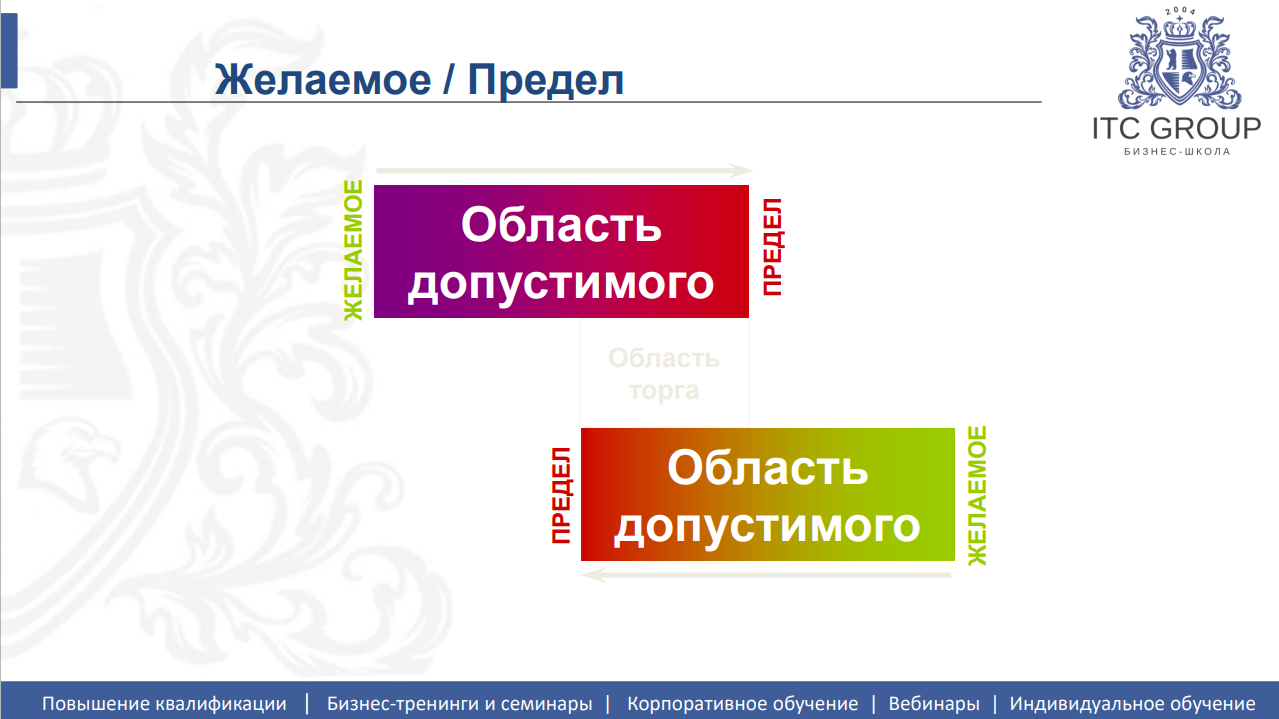 Желаемое / Предел

2004
ITC GROUP
БИЗНЕС-ШКОЛА

ЖЕЛАЕМОЕ
Область допустимого
ПРЕДЕЛ

Область торга

ПРЕДЕЛ
Область допустимого
ЖЕЛАЕМОЕ

Повышение квалификации | Бизнес-тренинги и семинары | Корпоративное обучение | Вебинары | Индивидуальное обучение